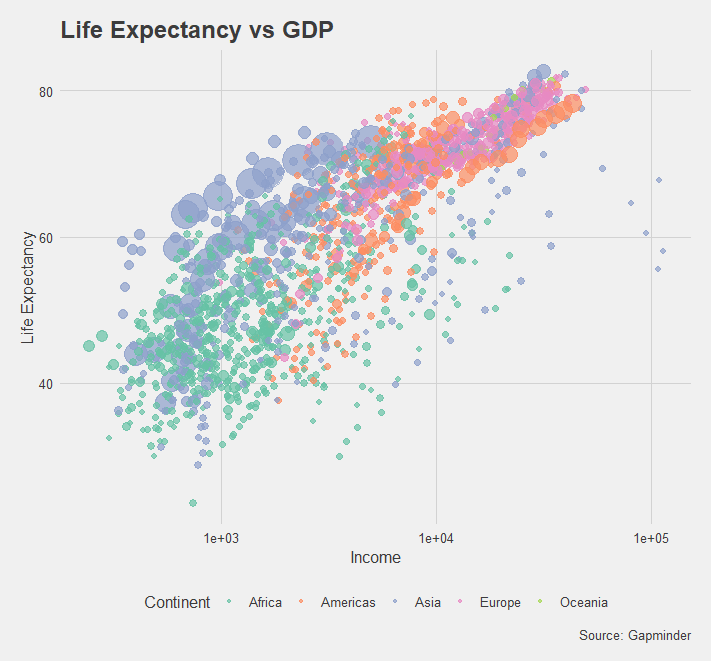 Life Expectancy vs GDP

Life Expectancy

80

60

40

1e+03

1e+04

1e+05

Income

Continent Africa Americas Asia Europe Oceania

Source: Gapminder